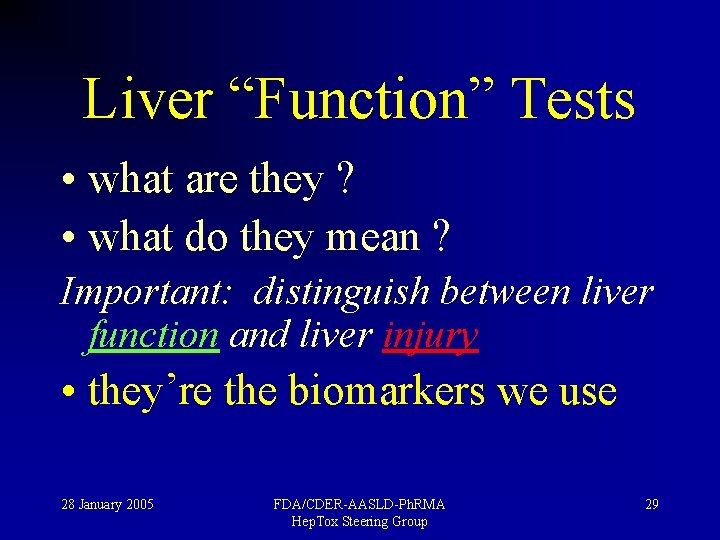 Liver “Function” Tests

• what are they ?

• what do they mean ?

Important: distinguish between liver function and liver injury

• they’re the biomarkers we use

28 January 2005

FDA/CDER-AASLD-PhRMA HepTox Steering Group

29